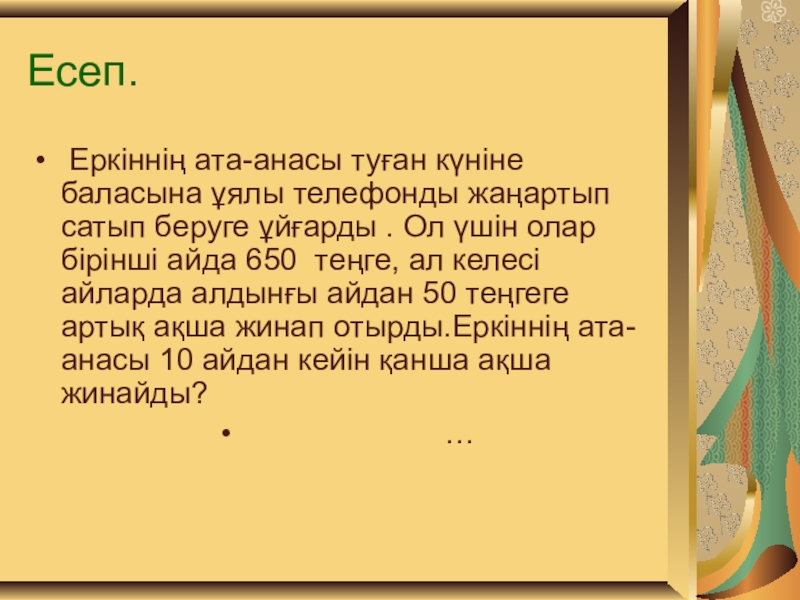 Есеп.

• Еркіннің ата-анасы туған күніне баласына ұялы телефонды жаңартып сатып беруге ұйғарды . Ол үшін олар бірінші айда 650 теңге, ал келесі айларда алдынғы айдан 50 теңгеге артық ақша жинап отырды.Еркіннің ата-анасы 10 айдан кейін қанша ақша жинайды?

• …